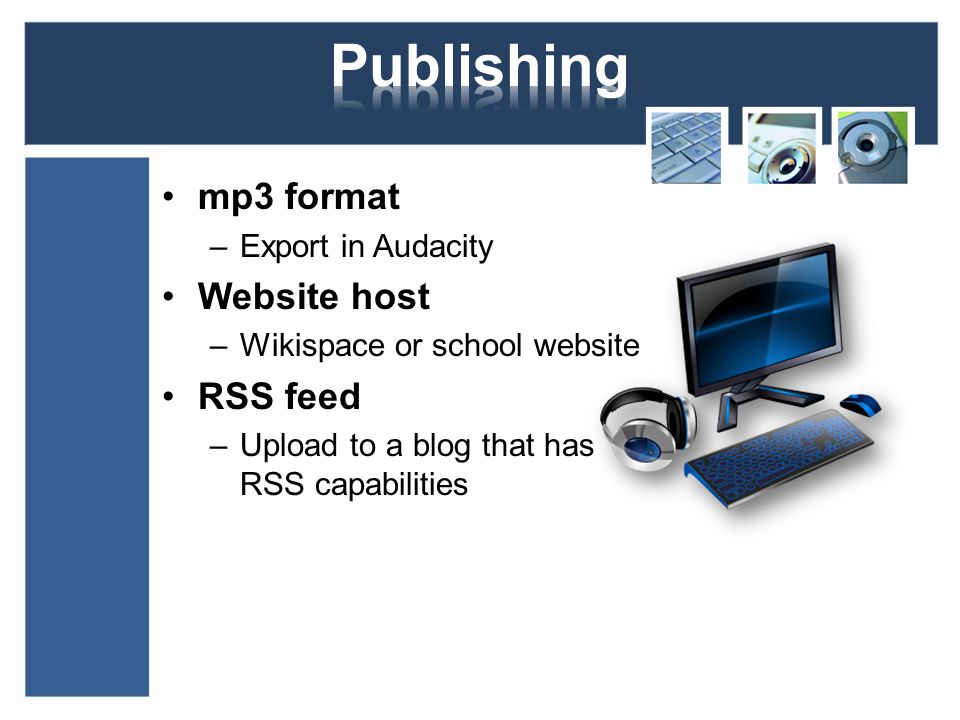 Publishing

• mp3 format
– Export in Audacity
• Website host
– Wikispace or school website
• RSS feed
– Upload to a blog that has RSS capabilities